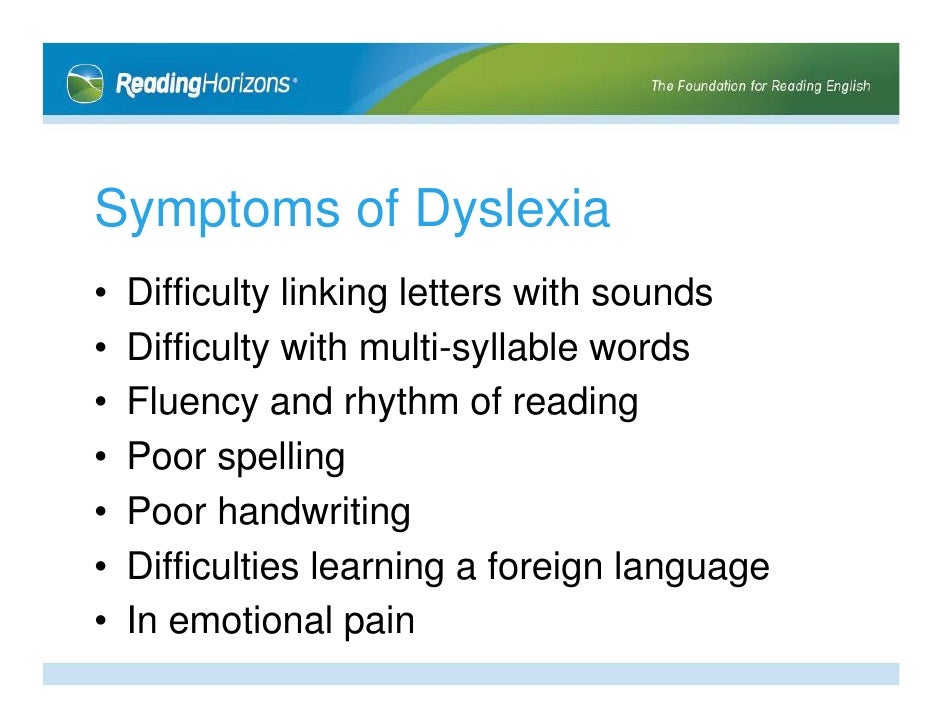 ReadingHorizons®

The Foundation for Reading English

Symptoms of Dyslexia

• Difficulty linking letters with sounds
• Difficulty with multi-syllable words
• Fluency and rhythm of reading
• Poor spelling
• Poor handwriting
• Difficulties learning a foreign language
• In emotional pain